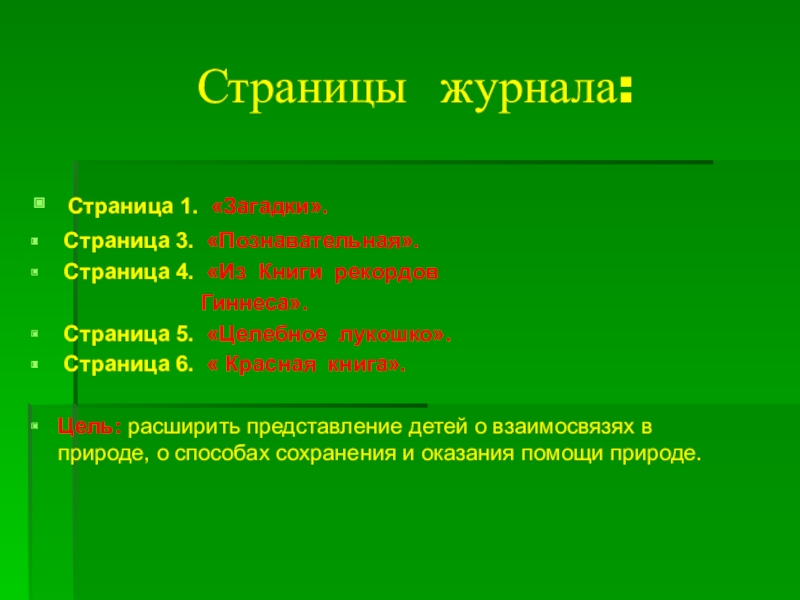 Страницы журнала:

Страница 1. «Загадки».

Страница 3. «Познавательная».

Страница 4. «Из Книги рекордов Гиннеса».

Страница 5. «Целебное лукошко».

Страница 6. « Красная книга».

Цель: расширить представление детей о взаимосвязях в природе, о способах сохранения и оказания помощи природе.